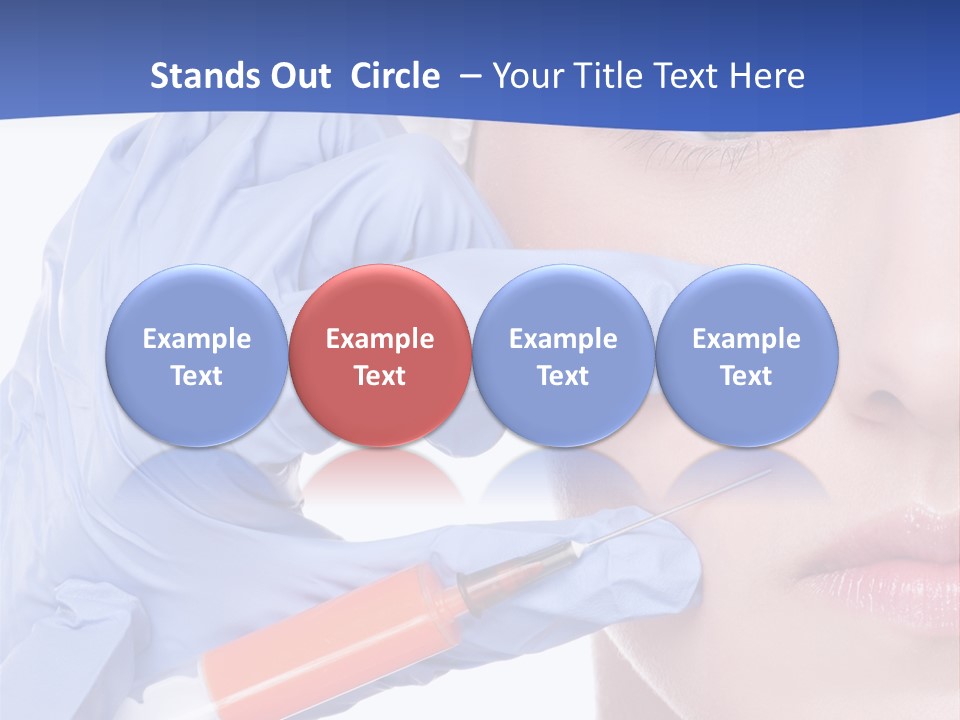 Stands Out Circle – Your Title Text Here

Example Text

Example Text

Example Text

Example Text